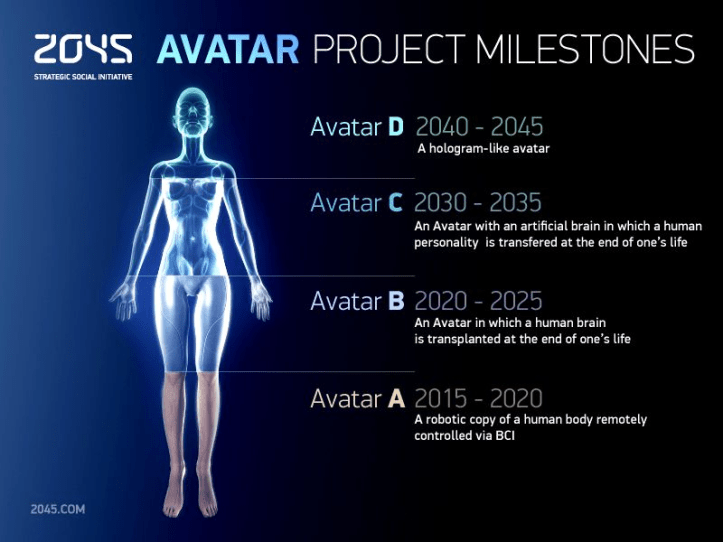 2045
STRATEGIC SOCIAL INITIATIVE

AVATAR PROJECT MILESTONES

Avatar D 2040 - 2045
A hologram-like avatar

Avatar C 2030 - 2035
An Avatar with an artificial brain in which a human personality is transfered at the end of one's life

Avatar B 2020 - 2025
An Avatar in which a human brain is transplanted at the end of one's life

Avatar A 2015 - 2020
A robotic copy of a human body remotely controlled via BCI

2045.COM